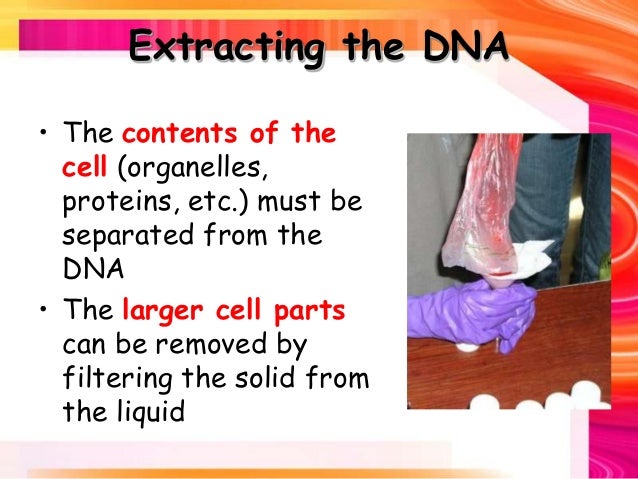 Extracting the DNA

• The contents of the cell (organelles, proteins, etc.) must be separated from the DNA

• The larger cell parts can be removed by filtering the solid from the liquid